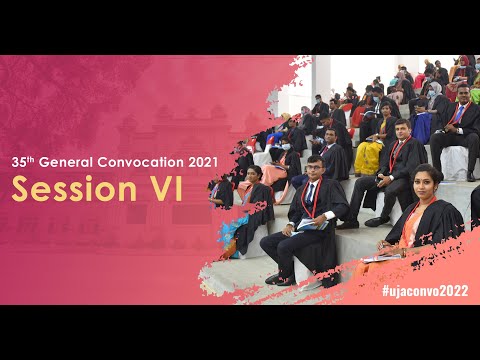 35$^{th}$ General Convocation 2021
Session VI

#ujaconvo2022